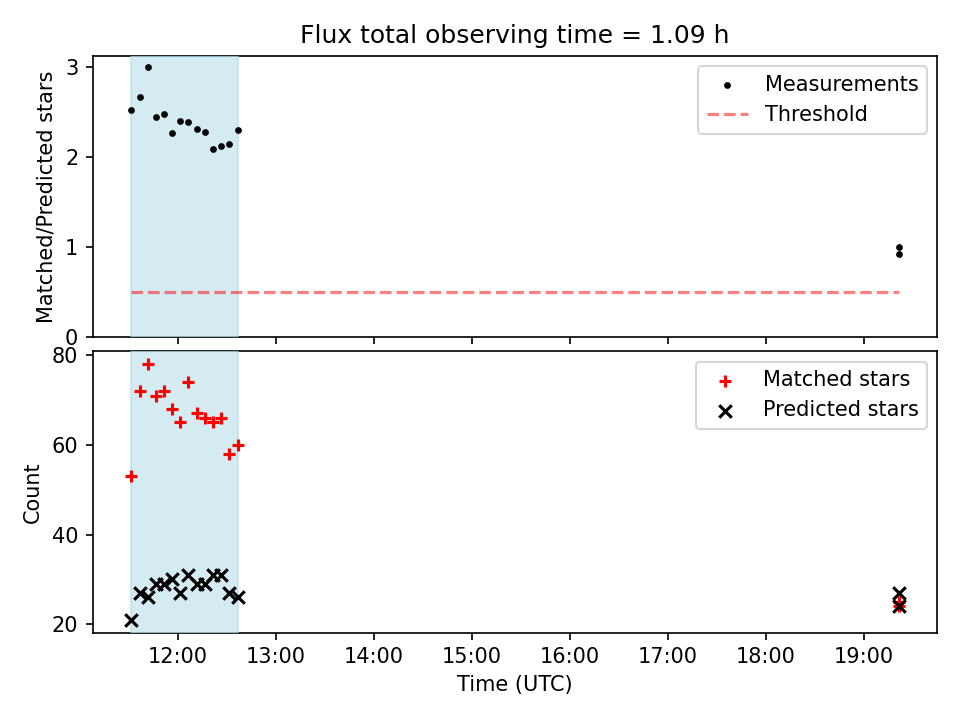 Flux total observing time = 1.09 h

Matched/Predicted stars

3
2
1
0

Measurements
Threshold

Count

80
60
40
20

Matched stars
Predicted stars

12:00 13:00 14:00 15:00 16:00 17:00 18:00 19:00

Time (UTC)